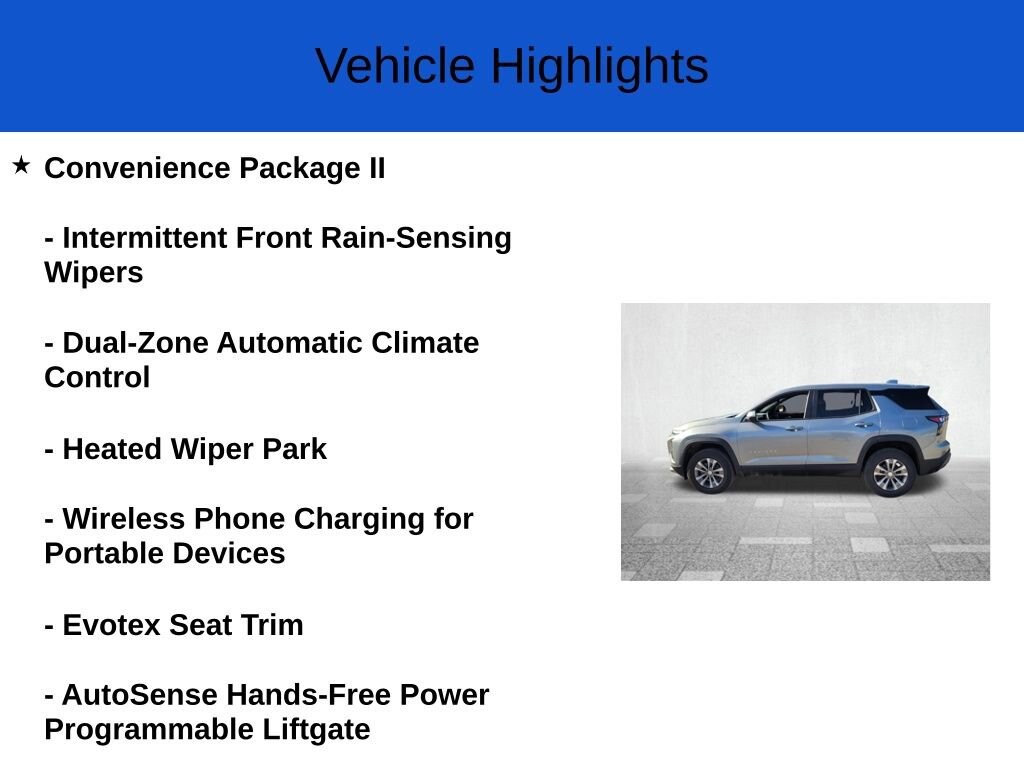 Vehicle Highlights

★ Convenience Package II

- Intermittent Front Rain-Sensing Wipers

- Dual-Zone Automatic Climate Control

- Heated Wiper Park

- Wireless Phone Charging for Portable Devices

- Evotex Seat Trim

- AutoSense Hands-Free Power Programmable Liftgate